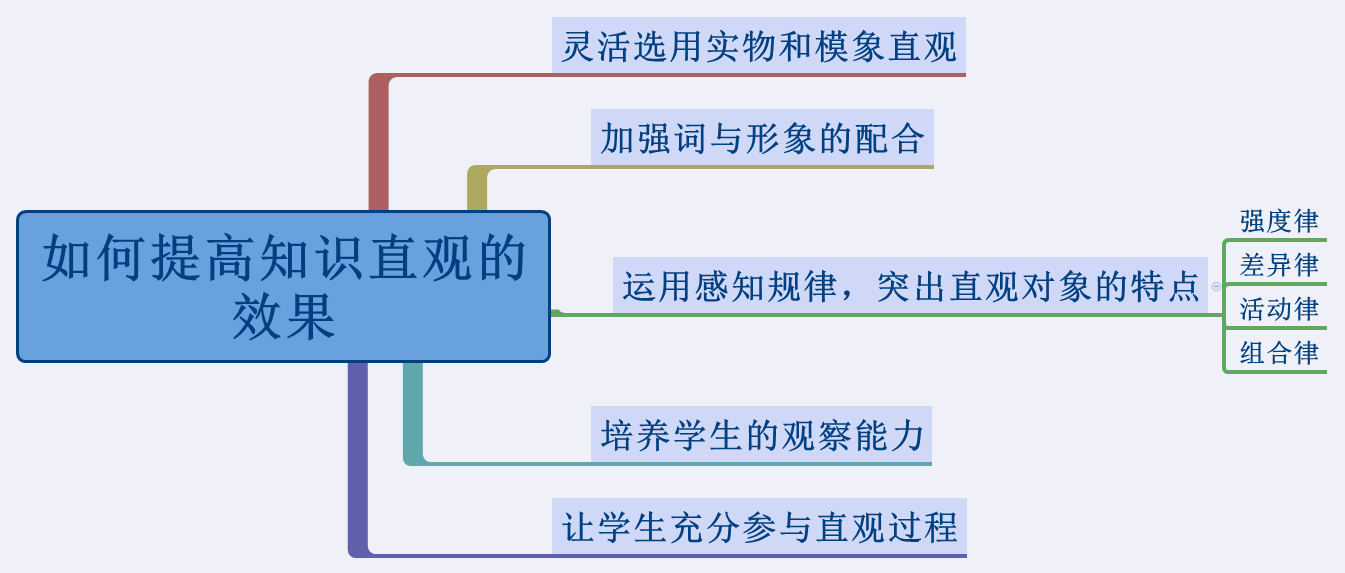 如何提高知识直观的效果

灵活选用实物和模象直观

加强词与形象的配合

运用感知规律，突出直观对象的特点

强度律

差异律

活动律

组合律

培养学生的观察能力

让学生充分参与直观过程